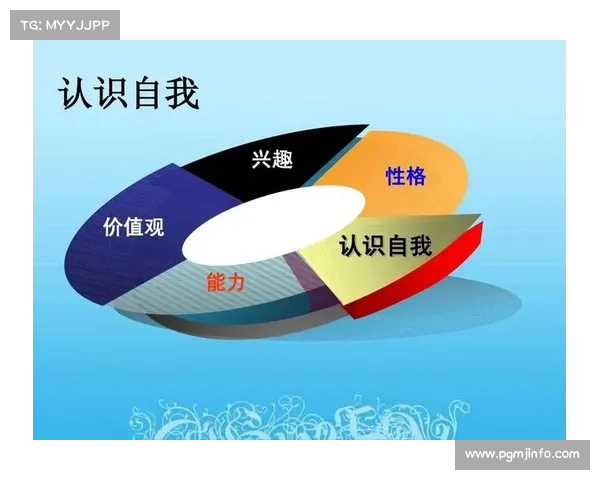 TG: MYYJJPP

认识自我

兴趣

性格

价值观

认识自我

能力

www.pgmjinfo.com